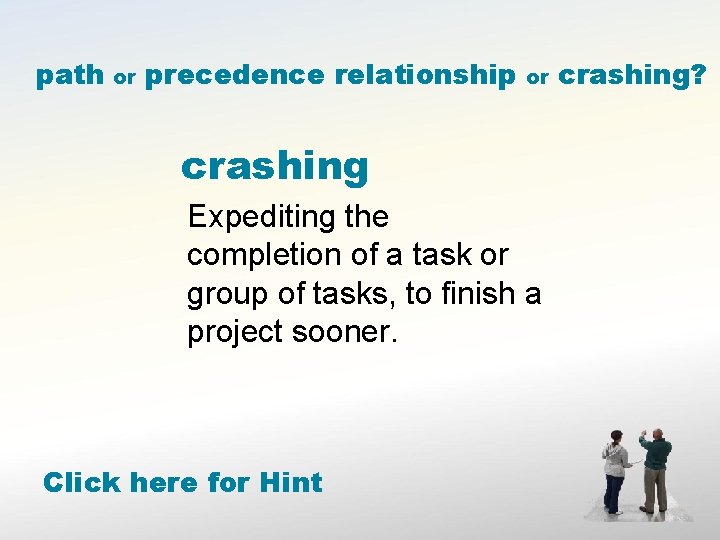 path or precedence relationship or crashing?

crashing

Expediting the completion of a task or group of tasks, to finish a project sooner.

Click here for Hint